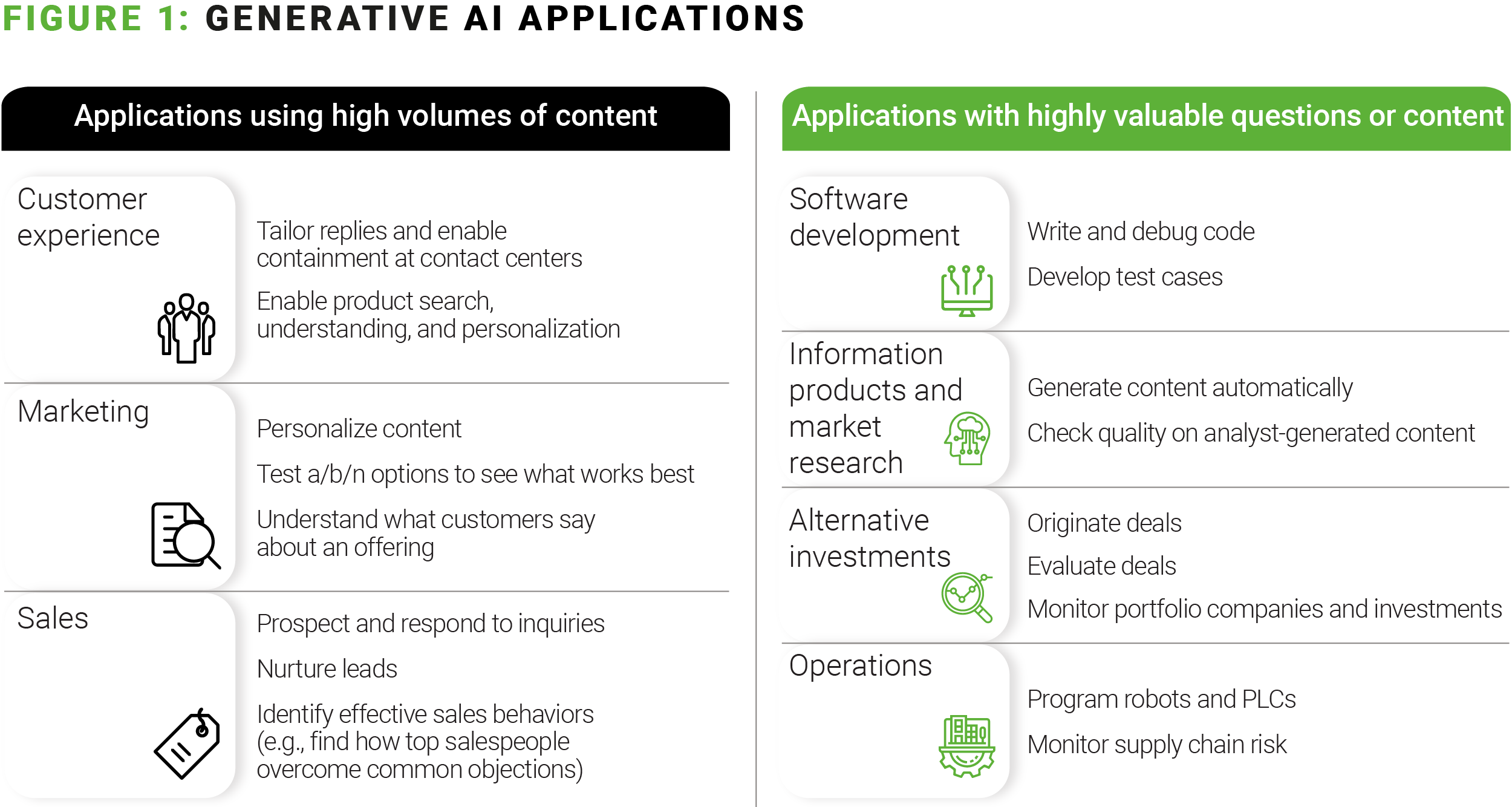 FIGURE 1: GENERATIVE AI APPLICATIONS

Applications using high volumes of content

Customer experience

Tailor replies and enable containment at contact centers

Enable product search, understanding, and personalization

Marketing

Personalize content

Test a/b/n options to see what works best

Understand what customers say about an offering

Sales

Prospect and respond to inquiries

Nurture leads

Identify effective sales behaviors (e.g., find how top salespeople overcome common objections)

Applications with highly valuable questions or content

Software development

Write and debug code

Develop test cases

Information products and market research

Generate content automatically

Check quality on analyst-generated content

Alternative investments

Originate deals

Evaluate deals

Monitor portfolio companies and investments

Operations

Program robots and PLCs

Monitor supply chain risk